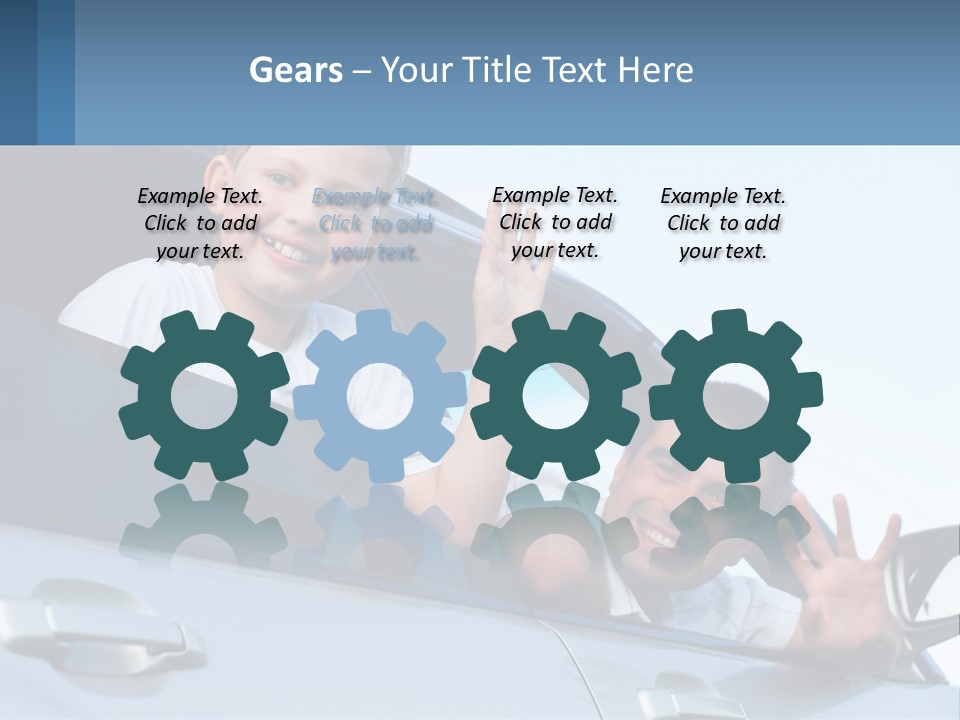 Gears – Your Title Text Here

Example Text. Click to add your text.

Example Text. Click to add your text.

Example Text. Click to add your text.

Example Text. Click to add your text.